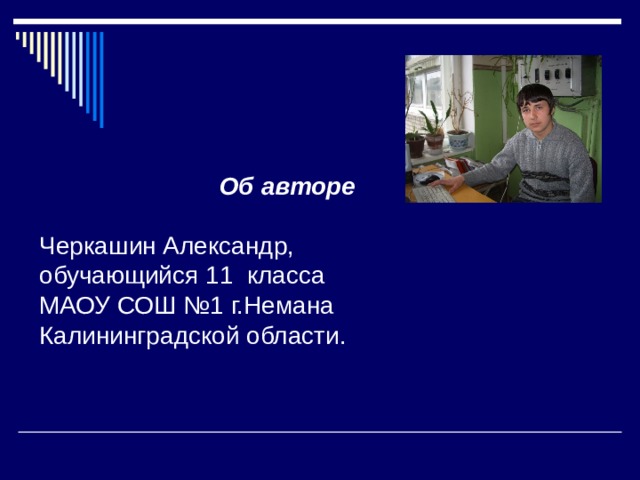 Об авторе

Черкашин Александр, обучающийся 11 класса МАОУ СОШ №1 г.Немана Калининградской области.